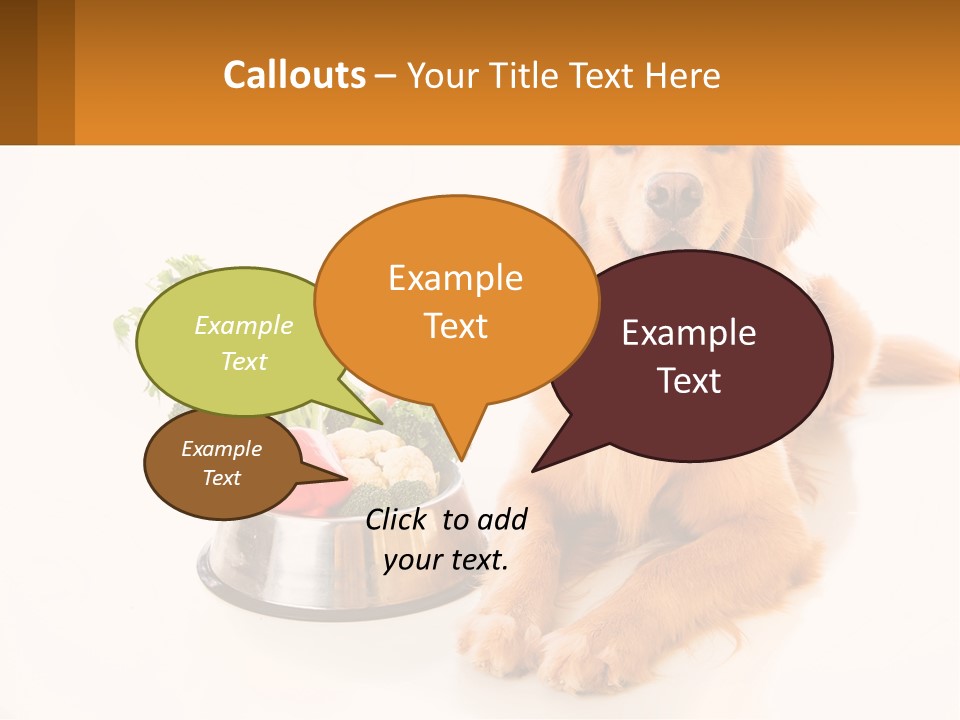 Callouts – Your Title Text Here

Example Text

Example Text

Example Text

Example Text

Click to add your text.